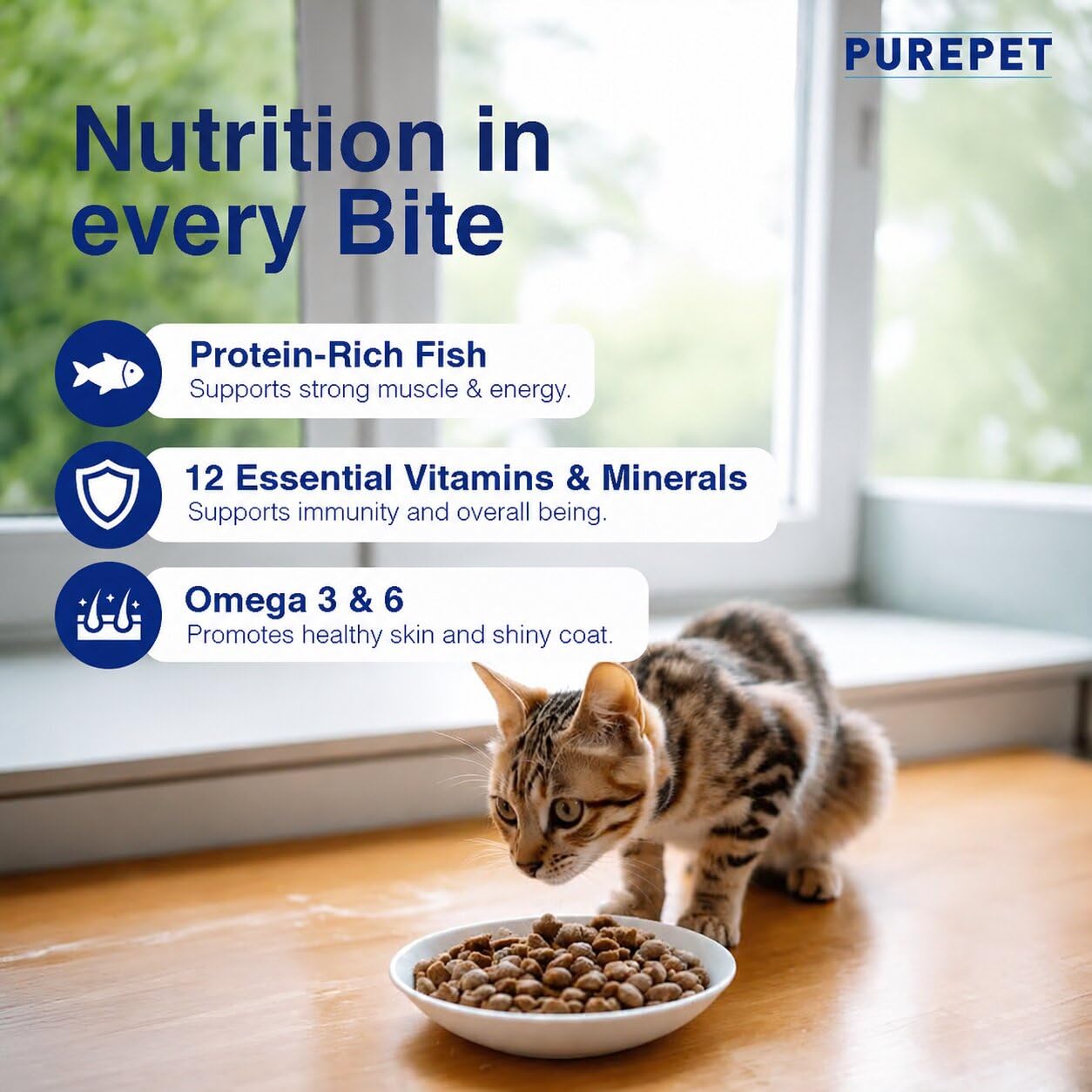 PUREPET

Nutrition in every Bite

Protein-Rich Fish
Supports strong muscle & energy.

12 Essential Vitamins & Minerals
Supports immunity and overall being.

Omega 3 & 6
Promotes healthy skin and shiny coat.